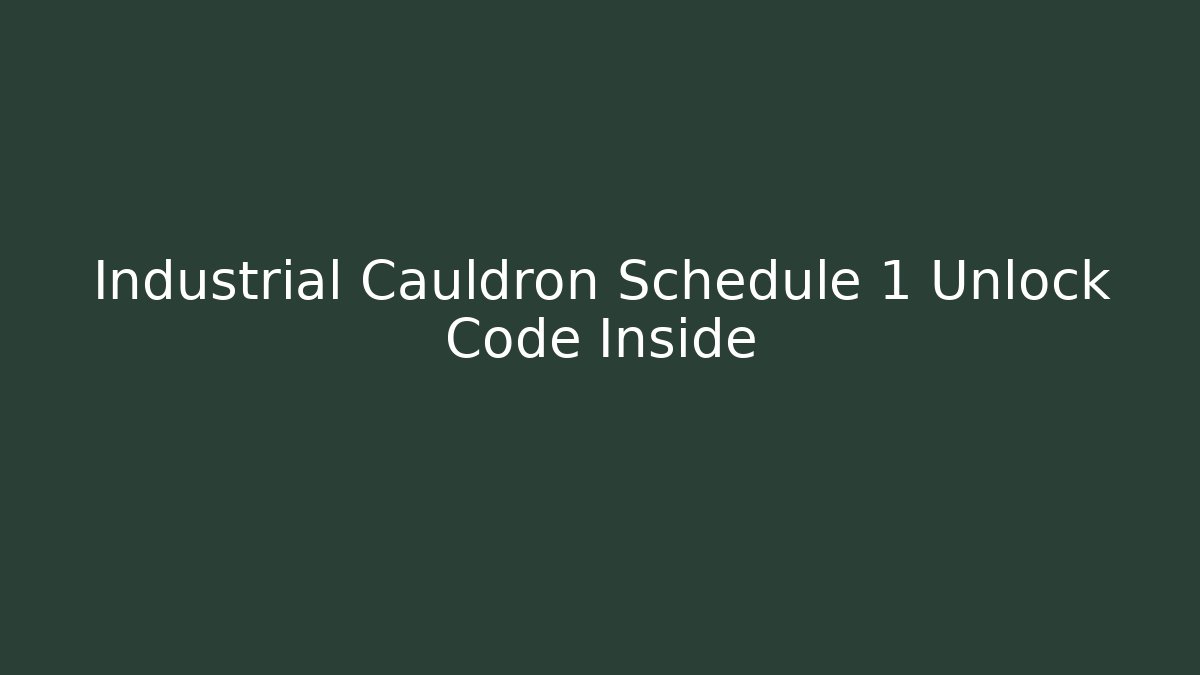 Industrial Cauldron Schedule 1 Unlock Code Inside